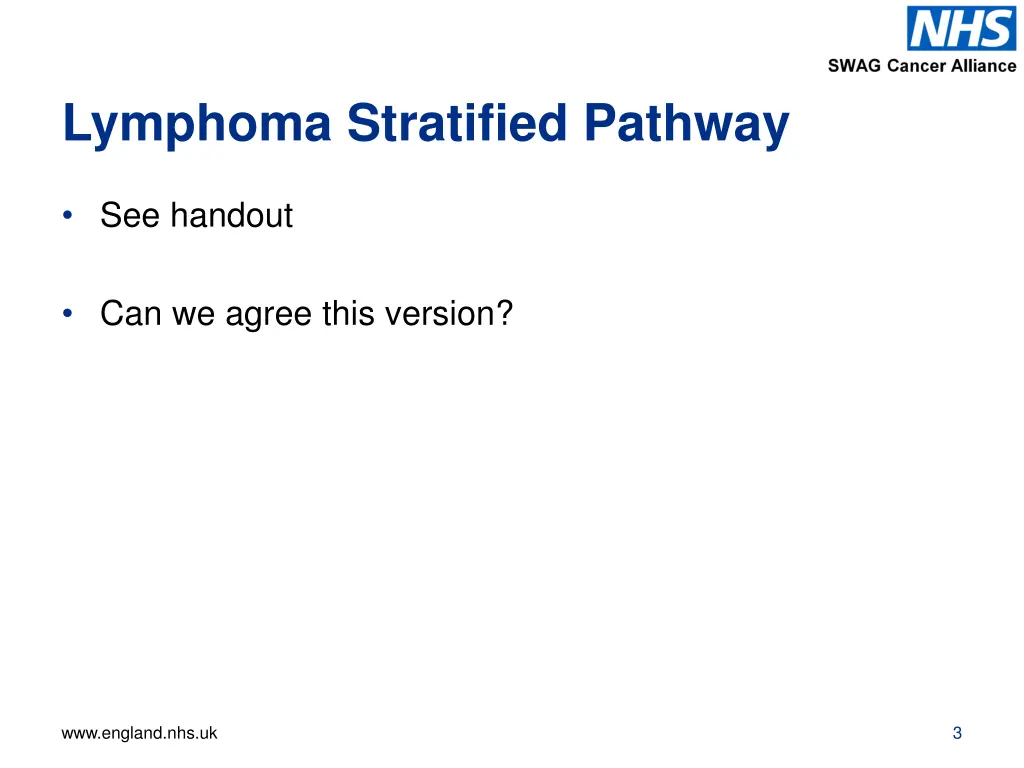 NHS
SWAG Cancer Alliance

Lymphoma Stratified Pathway

• See handout

• Can we agree this version?

www.england.nhs.uk

3